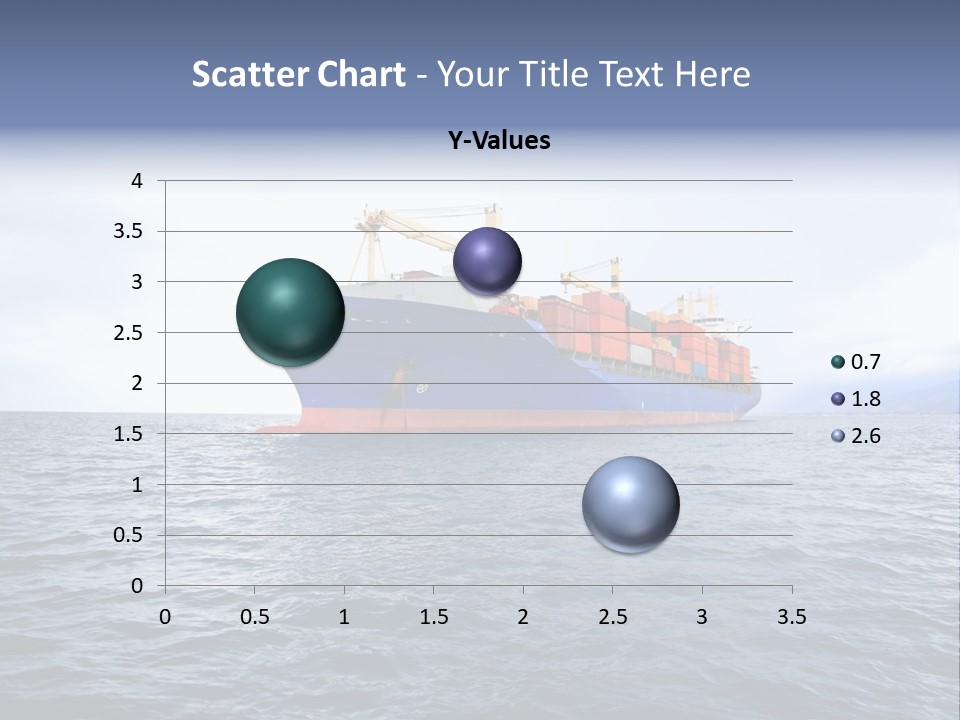 Scatter Chart - Your Title Text Here

Y-Values

4
3.5
3
2.5
2
1.5
1
0.5
0

0 0.5 1 1.5 2 2.5 3 3.5

0.7
1.8
2.6